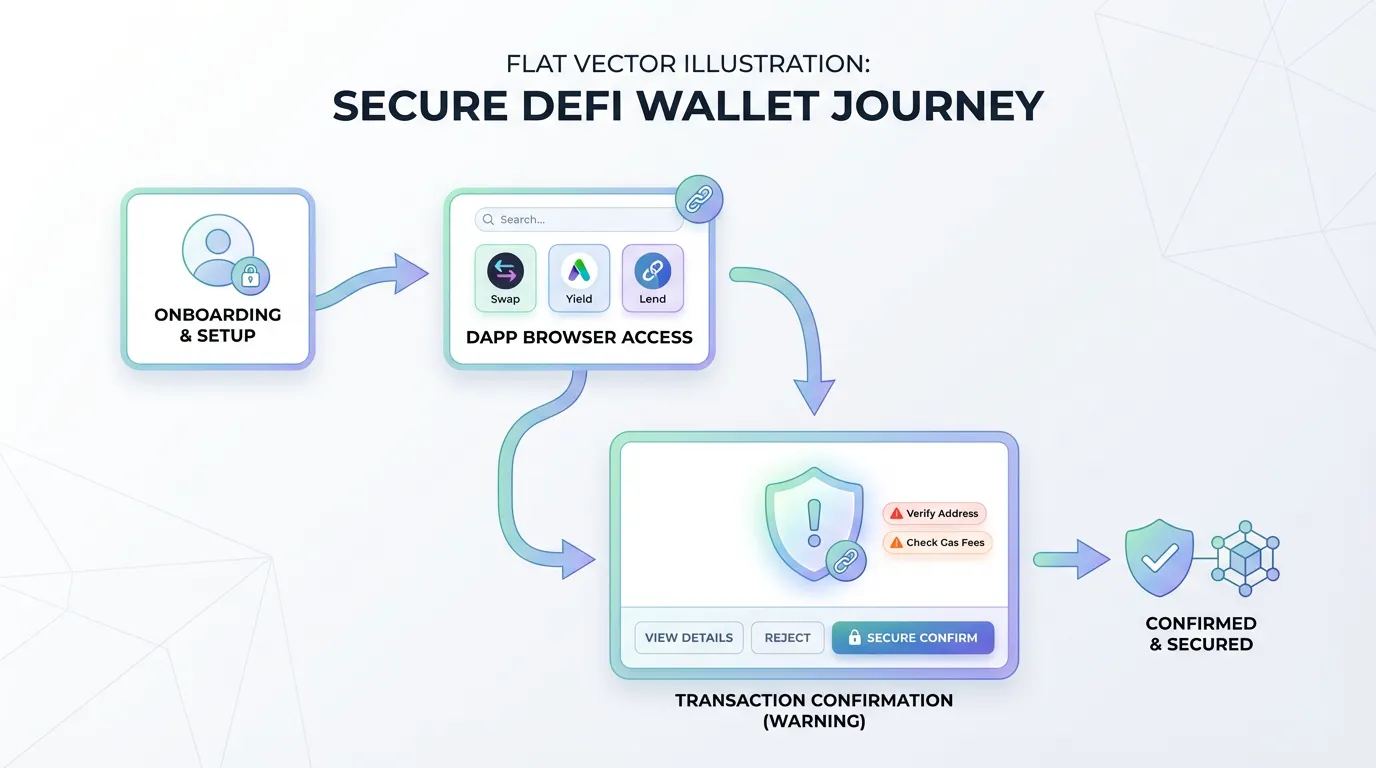 FLAT VECTOR ILLUSTRATION:
SECURE DEFI WALLET JOURNEY

ONBOARDING & SETUP

Search...

Swap

Yield

Lend

DAPP BROWSER ACCESS

Verify Address

Check Cas Fees

VIEW DETAILS

REJECT

SECURE CONFIRM

TRANSACTION CONFIRMATION (WARNING)

CONFIRMED & SECURED